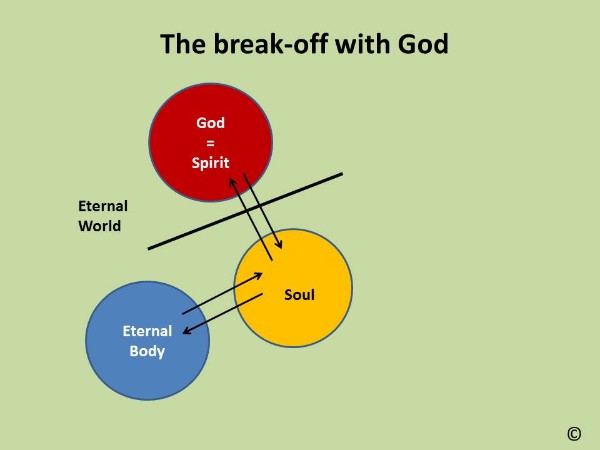 The break-off with God

God
=
Spirit

Eternal
World

Soul

Eternal
Body

©